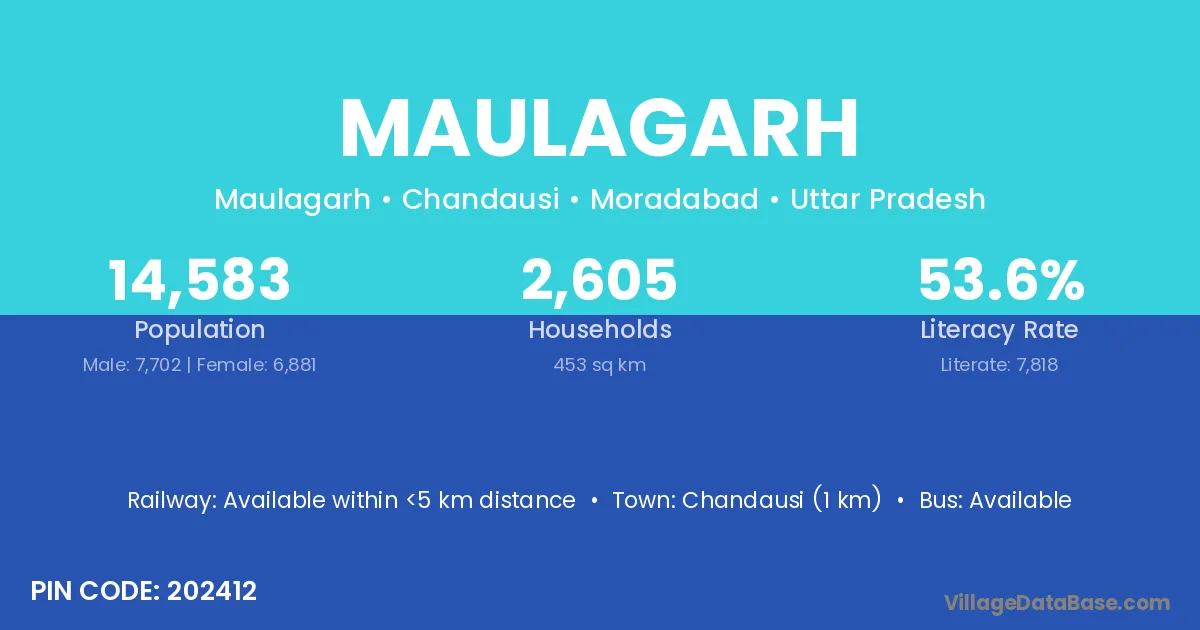 MAULAGARH

Maulagarh • Chandausi • Moradabad • Uttar Pradesh

14,583
Population
Male: 7,702 | Female: 6,881

2,605
Households
453 sq km

53.6%
Literacy Rate
Literate: 7,818

Railway: Available within <5 km distance • Town: Chandausi (1 km) • Bus: Available

PIN CODE: 202412

VillageDataBase.com